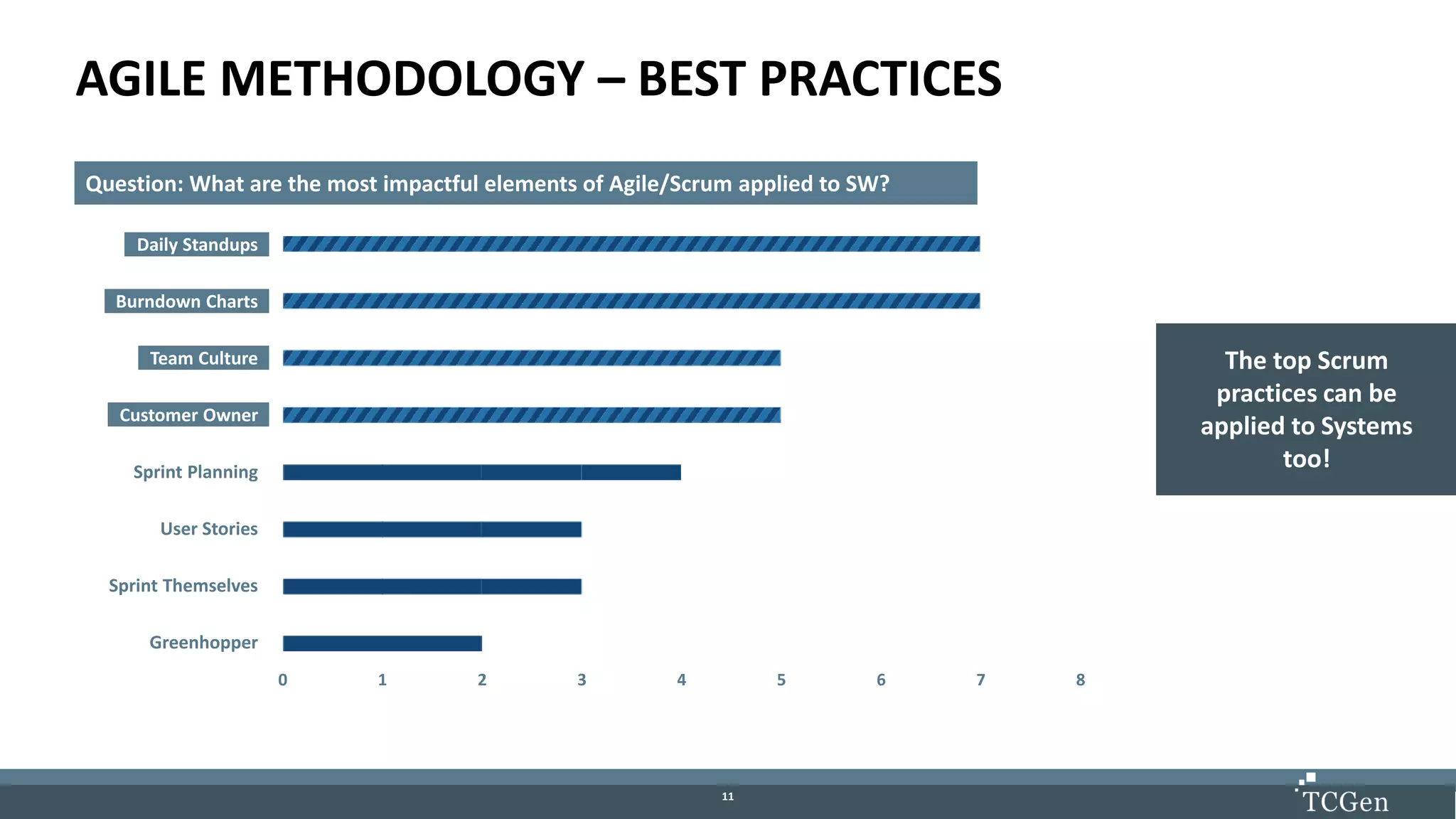 AGILE METHODOLOGY – BEST PRACTICES

Question: What are the most impactful elements of Agile/Scrum applied to SW?

Daily Standups

Burndown Charts

Team Culture

Customer Owner

Sprint Planning

User Stories

Sprint Themselves

Greenhopper

0 1 2 3 4 5 6 7 8

The top Scrum practices can be applied to Systems too!

11

TCGen